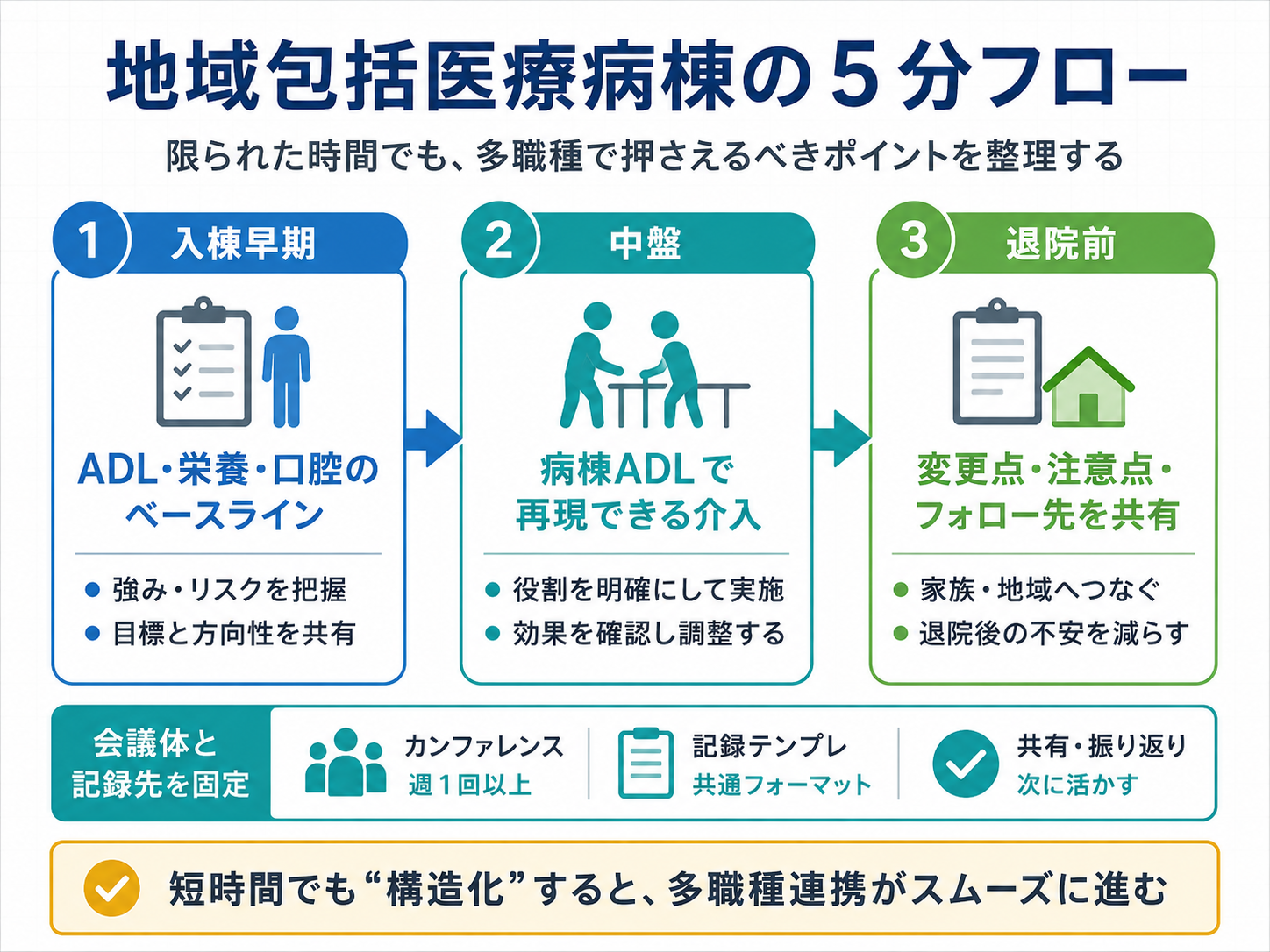 地域包括医療病棟の５分フロー

限られた時間でも、多職種で押さえるべきポイントを整理する

1 入棟早期

ADL・栄養・口腔のベースライン

● 強み・リスクを把握
● 目標と方向性を共有

2 中盤

病棟ADLで再現できる介入

● 役割を明確にして実施
● 効果を確認し調整する

3 退院前

変更点・注意点・フォロー先を共有

● 家族・地域へつなぐ
● 退院後の不安を減らす

会議体と記録先を固定

カンファレンス
週１回以上

記録テンプレ
共通フォーマット

共有・振り返り
次に活かす

短時間でも“構造化”すると、多職種連携がスムーズに進む